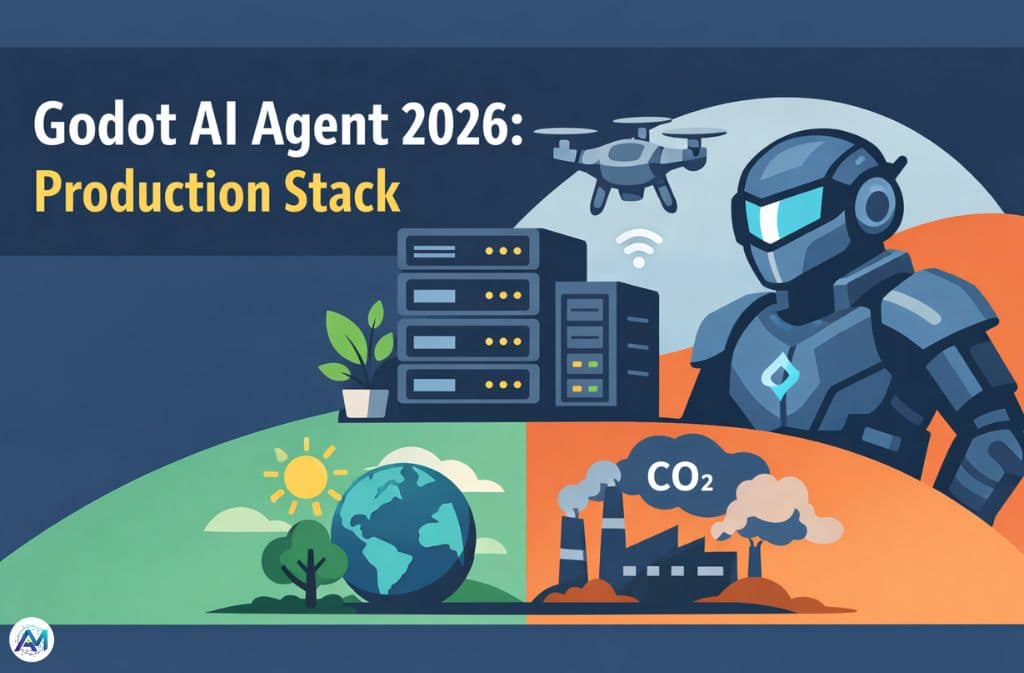 Godot AI Agent 2026:
Production Stack

$CO_2$

AM